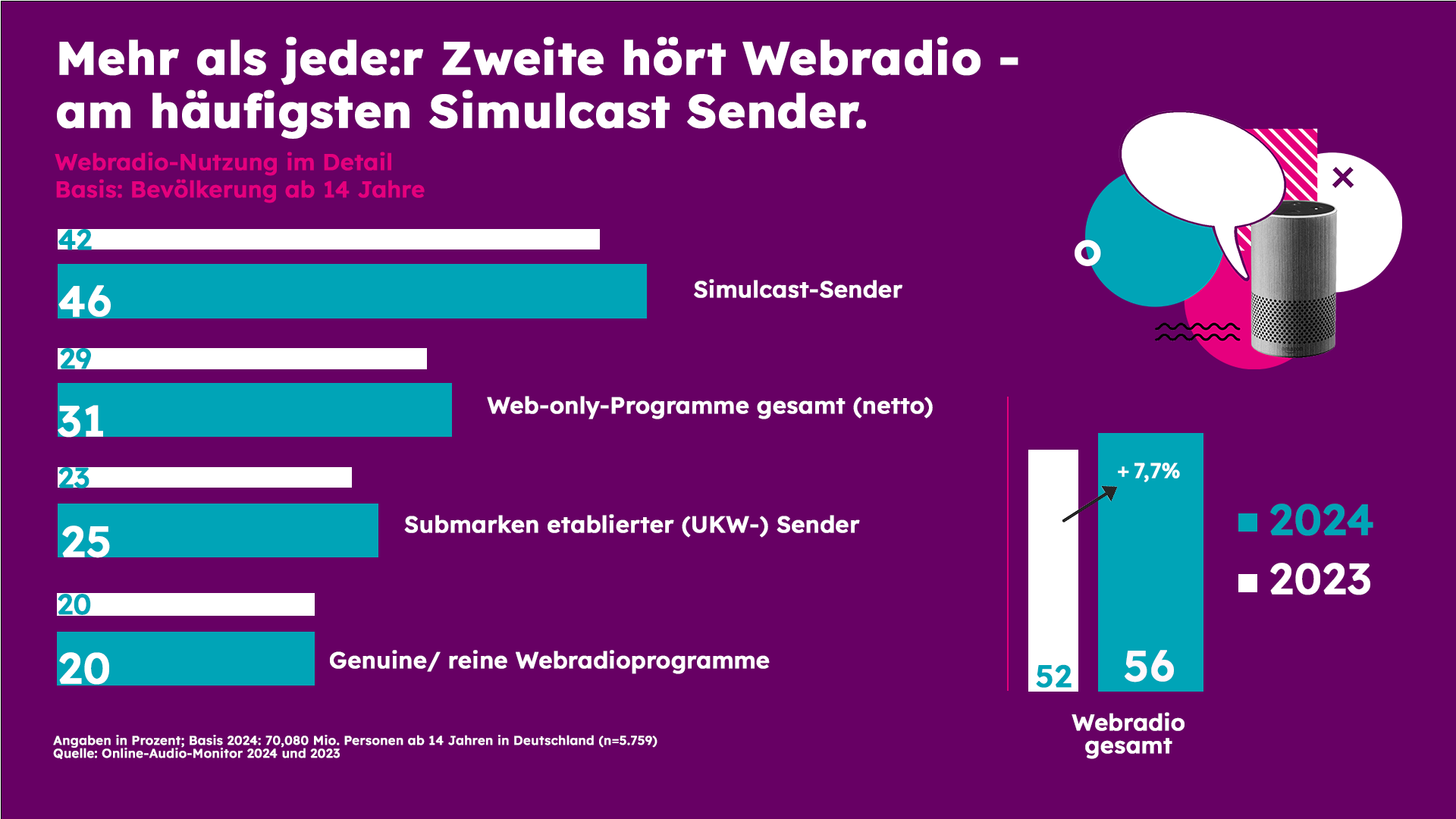 Mehr als jede:r Zweite hört Webradio - am häufigsten Simulcast Sender.

Webradio-Nutzung im Detail
Basis: Bevölkerung ab 14 Jahre

42
46
Simulcast-Sender

29
31
Web-only-Programme gesamt (netto)

23
25
Submarken etablierter (UKW-) Sender

20
20
Genuine/ reine Webradioprogramme

+ 7,7%
52
56
Webradio gesamt

2024
2023

Angaben in Prozent; Basis 2024: 70,080 Mio. Personen ab 14 Jahren in Deutschland (n=5.759)
Quelle: Online-Audio-Monitor 2024 und 2023